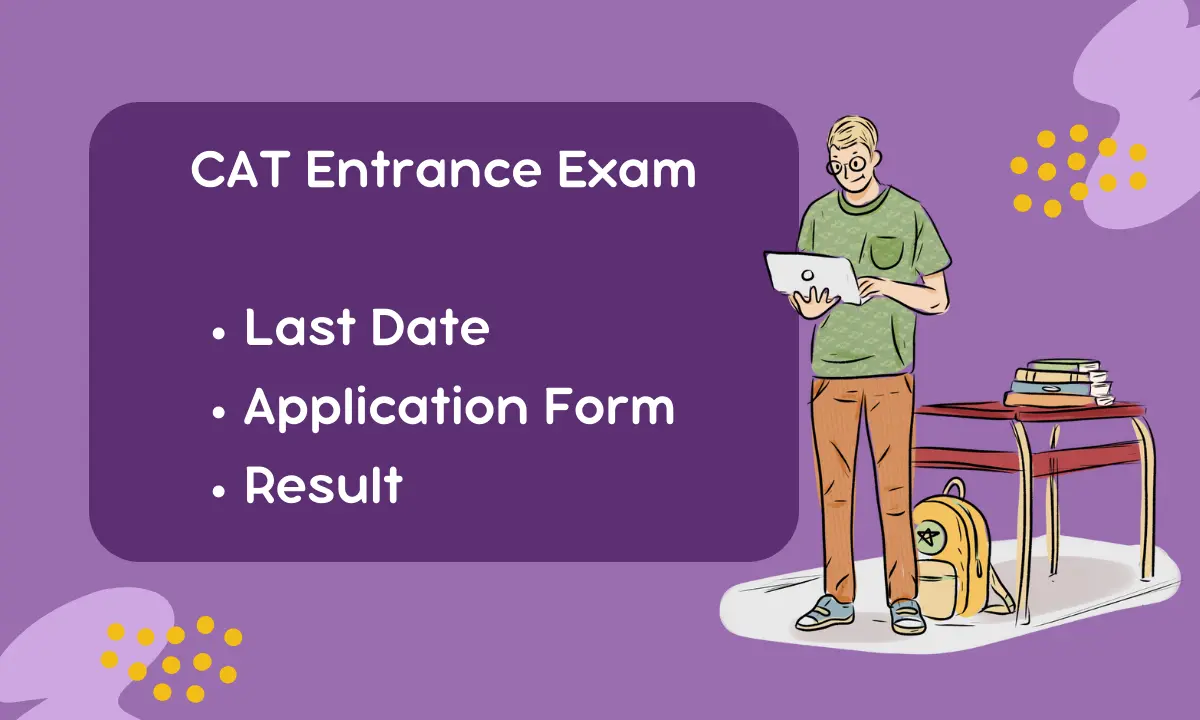 CAT Entrance Exam

• Last Date
• Application Form
• Result